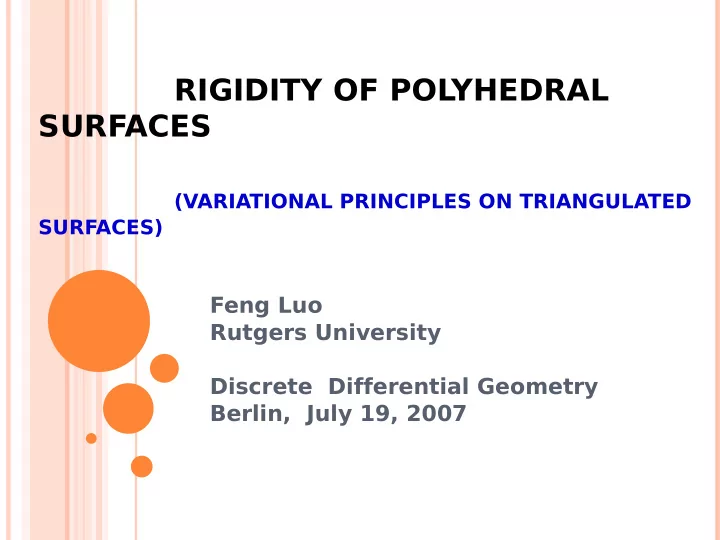 RIGIDITY OF POLYHEDRAL SURFACES

(VARIATIONAL PRINCIPLES ON TRIANGULATED SURFACES)

Feng Luo
Rutgers University

Discrete Differential Geometry
Berlin, July 19, 2007